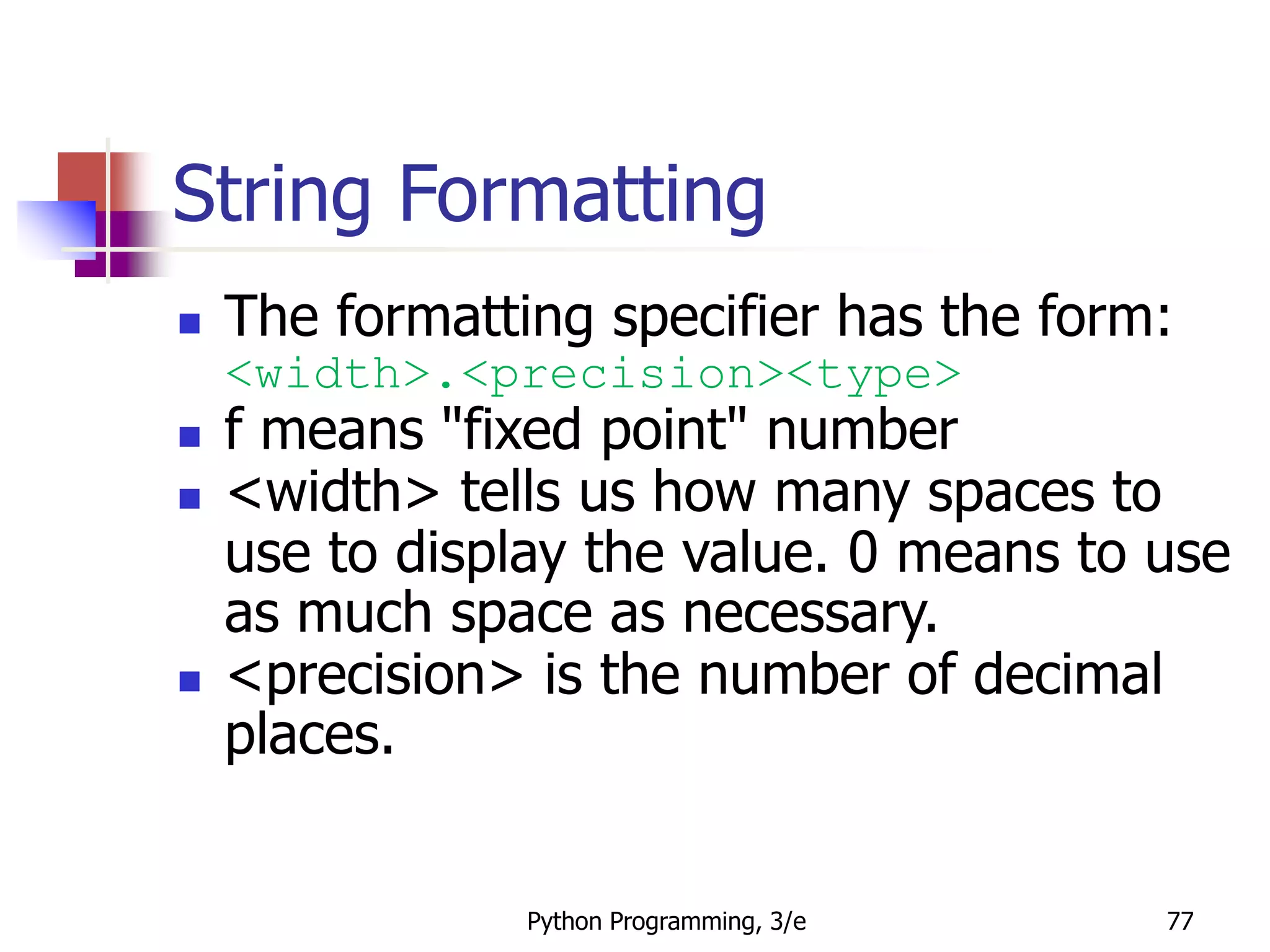 String Formatting

- The formatting specifier has the form: <width>.<precision><type>
- f means "fixed point" number
- <width> tells us how many spaces to use to display the value. 0 means to use as much space as necessary.
- <precision> is the number of decimal places.

Python Programming, 3/e

77